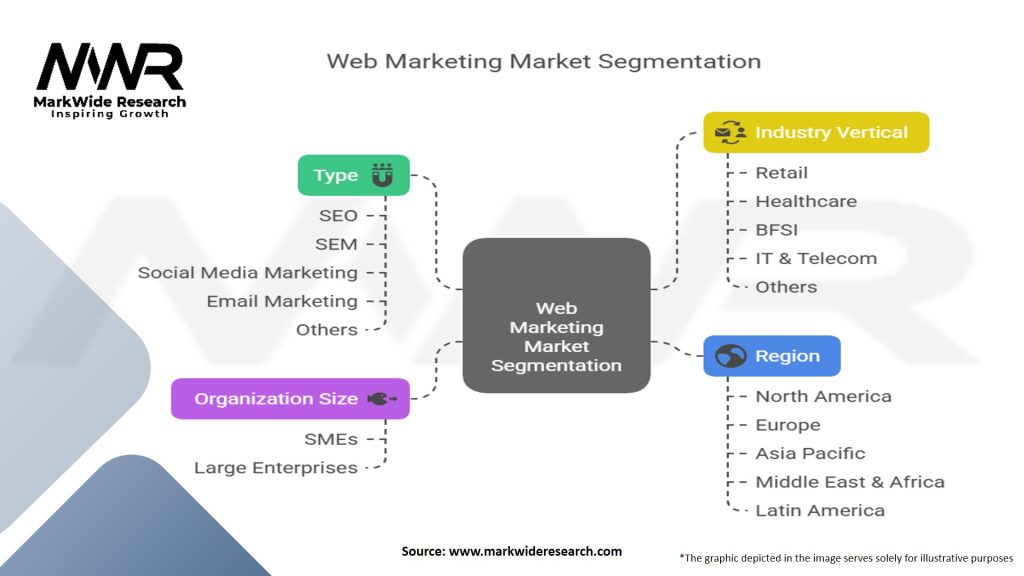 MWR
MarkWide Research
Inspiring Growth

Web Marketing Market Segmentation

Type
SEO
SEM
Social Media Marketing
Email Marketing
Others

Organization Size
SMEs
Large Enterprises

Web Marketing Market Segmentation

Industry Vertical
Retail
Healthcare
BFSI
IT & Telecom
Others

Region
North America
Europe
Asia Pacific
Middle East & Africa
Latin America

Source: www.markwideresearch.com

*The graphic depicted in the image serves solely for illustrative purposes